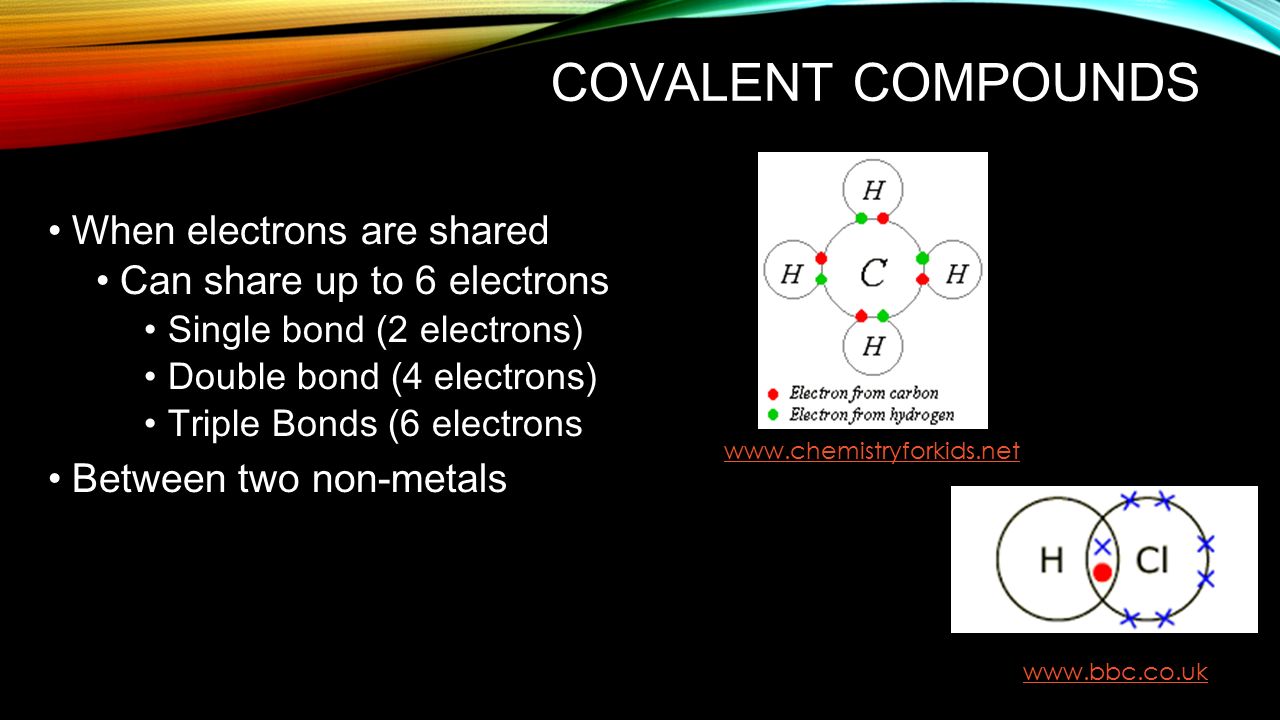 COVALENT COMPOUNDS

• When electrons are shared
• Can share up to 6 electrons
• Single bond (2 electrons)
• Double bond (4 electrons)
• Triple Bonds (6 electrons
• Between two non-metals

H
H C H
H
Electron from carbon
Electron from hydrogen

www.chemistryforkids.net

H Cl

www.bbc.co.uk